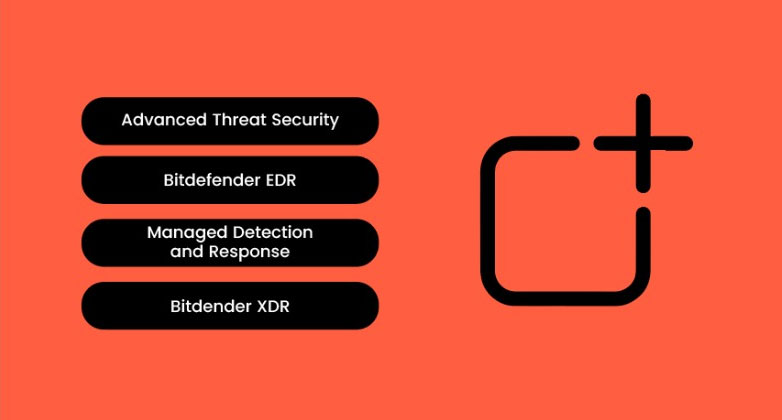 Advanced Threat Security

Bitdefender EDR

Managed Detection and Response

Bitdender XDR